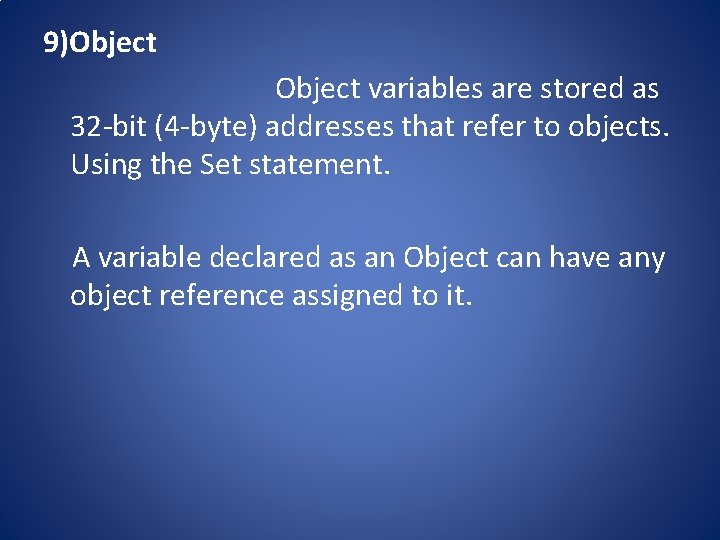 9)Object

Object variables are stored as 32-bit (4-byte) addresses that refer to objects. Using the Set statement.

A variable declared as an Object can have any object reference assigned to it.